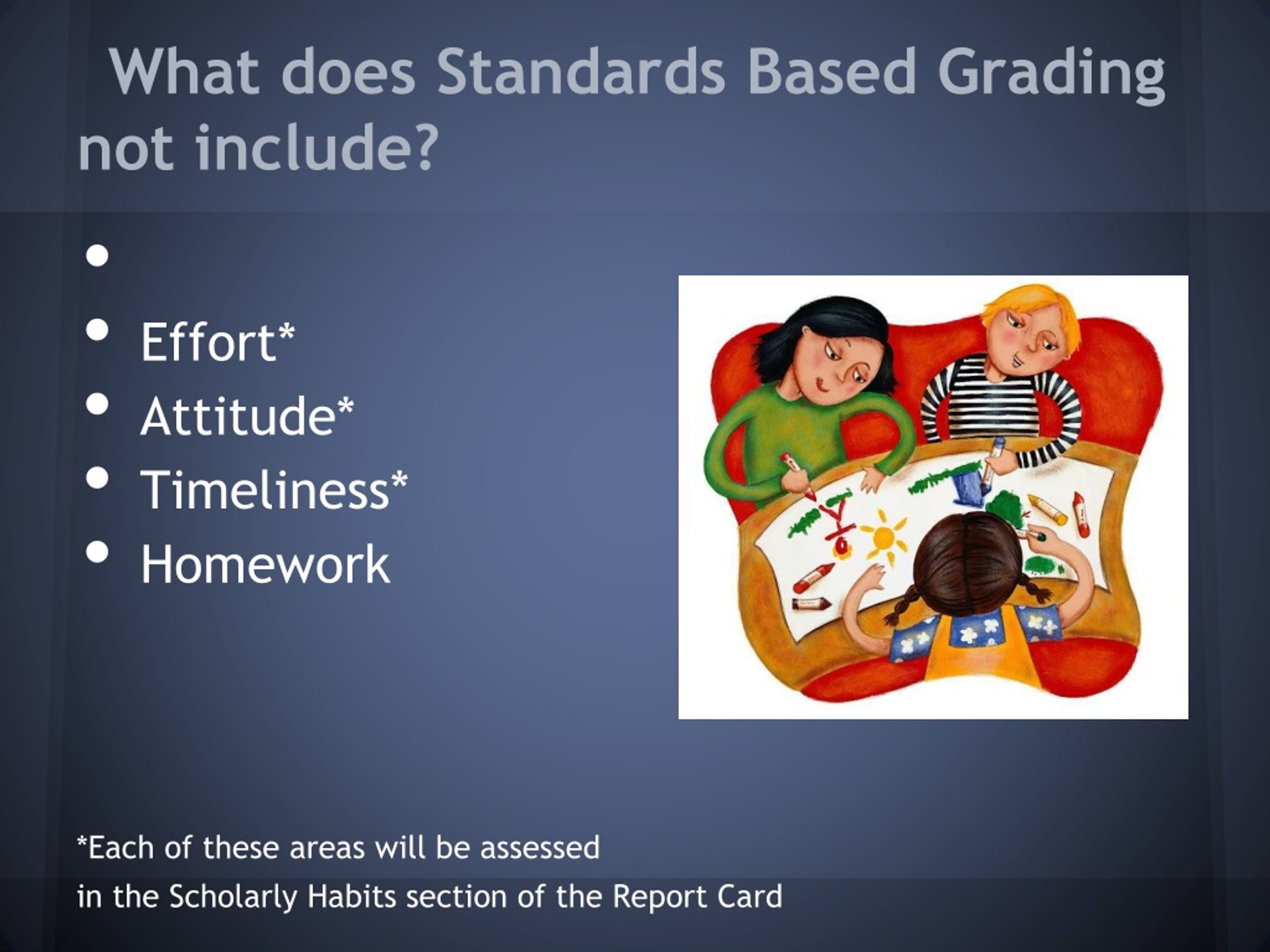 What does Standards Based Grading not include?

•
• Effort*
• Attitude*
• Timeliness*
• Homework

*Each of these areas will be assessed
in the Scholarly Habits section of the Report Card